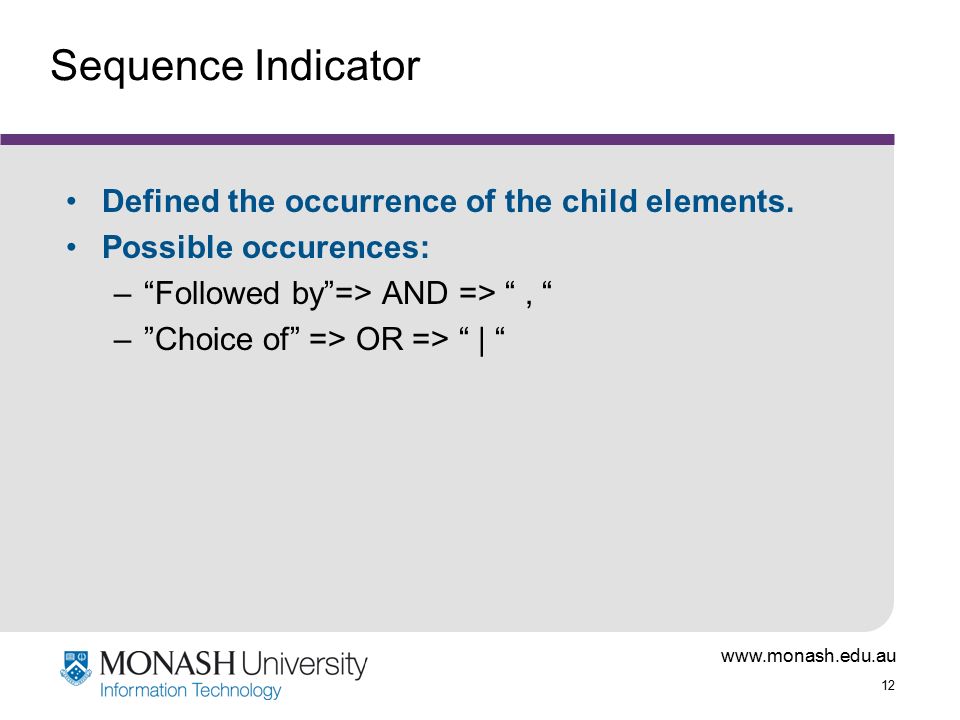 Sequence Indicator

• Defined the occurrence of the child elements.
• Possible occurences:
– “Followed by”=> AND => “ , “
– ”Choice of” => OR => “ | “

MONASH University
Information Technology

www.monash.edu.au
12